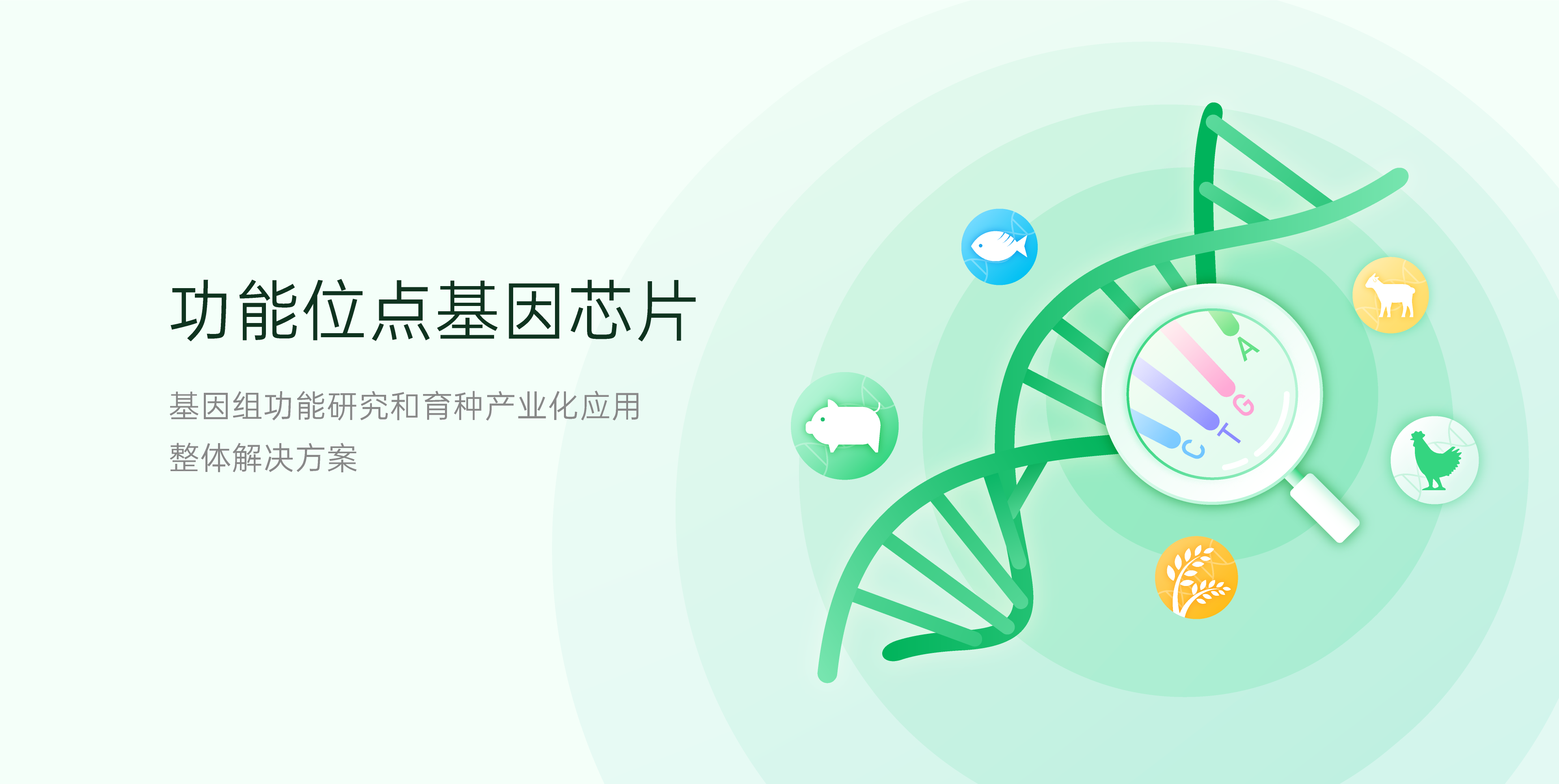 功能位点基因芯片

基因组功能研究和育种产业化应用
整体解决方案

A
G
T
C